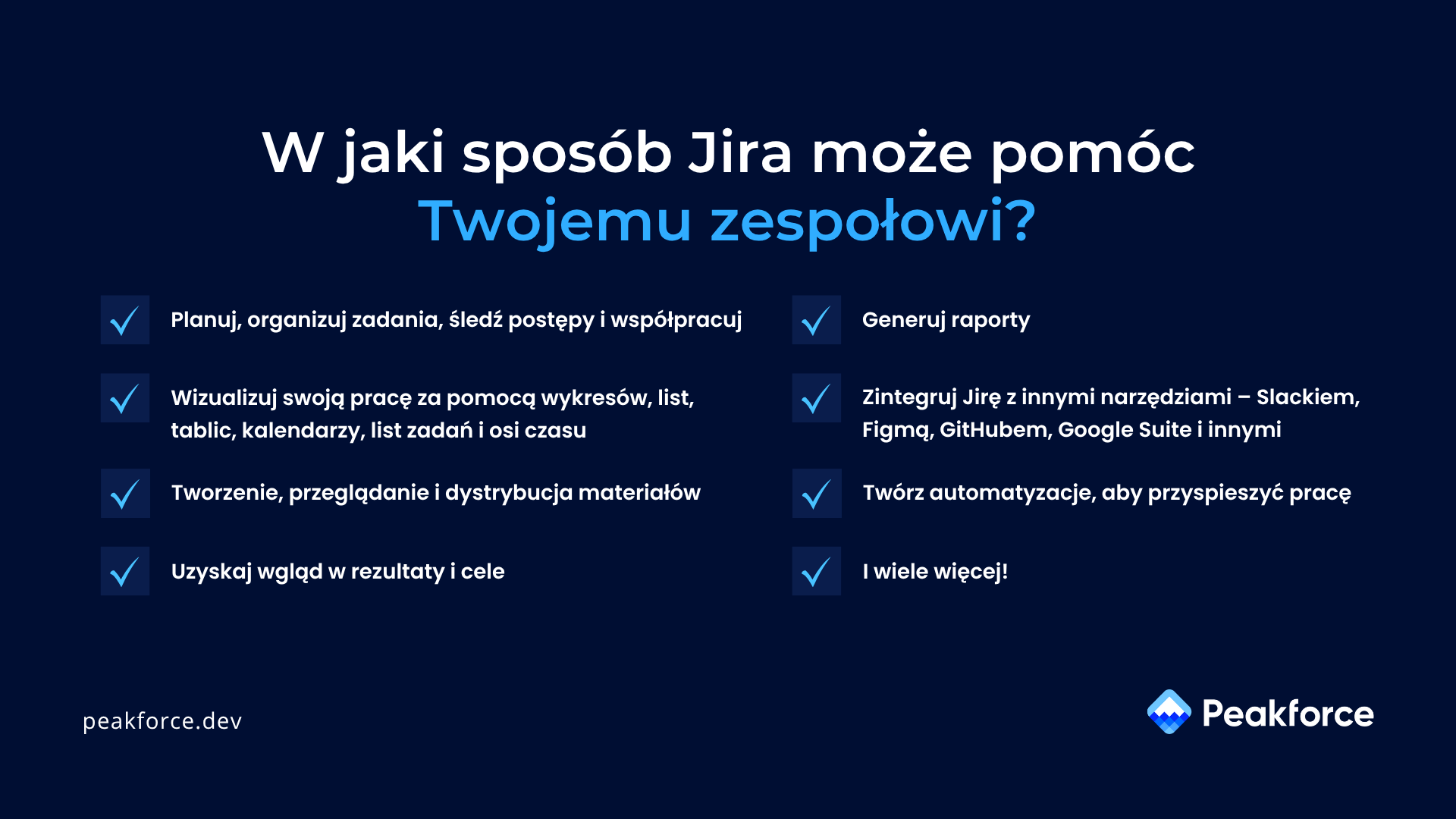 W jaki sposób Jira może pomóc Twojemu zespołowi?

Planuj, organizuj zadania, śledź postępy i współpracuj

Wizualizuj swoją pracę za pomocą wykresów, list, tablic, kalendarzy, list zadań i osi czasu

Tworzenie, przeglądanie i dystrybucja materiałów

Uzyskaj wgląd w rezultaty i cele

Generuj raporty

Zintegruj Jirę z innymi narzędziami – Slackiem, Figmą, GitHubem, Google Suite i innymi

Twórz automatyzacje, aby przyspieszyć pracę

I wiele więcej!

peakforce.dev

Peakforce